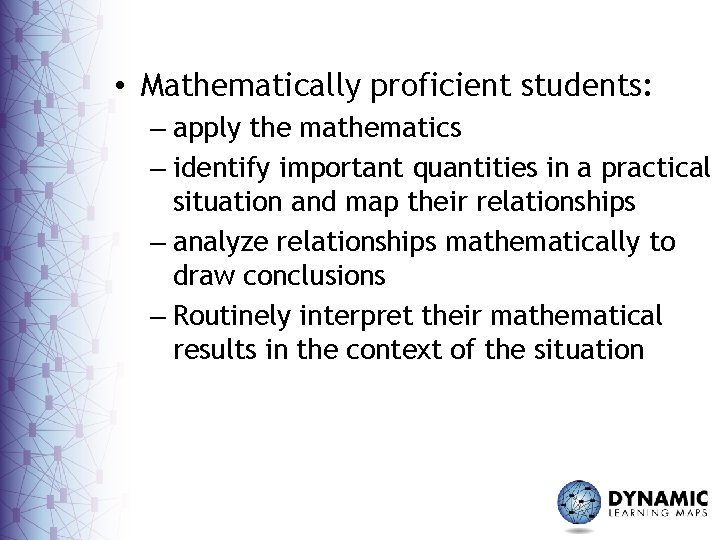 • Mathematically proficient students:
– apply the mathematics
– identify important quantities in a practical situation and map their relationships
– analyze relationships mathematically to draw conclusions
– Routinely interpret their mathematical results in the context of the situation

DYNAMIC
LEARNING MAPS